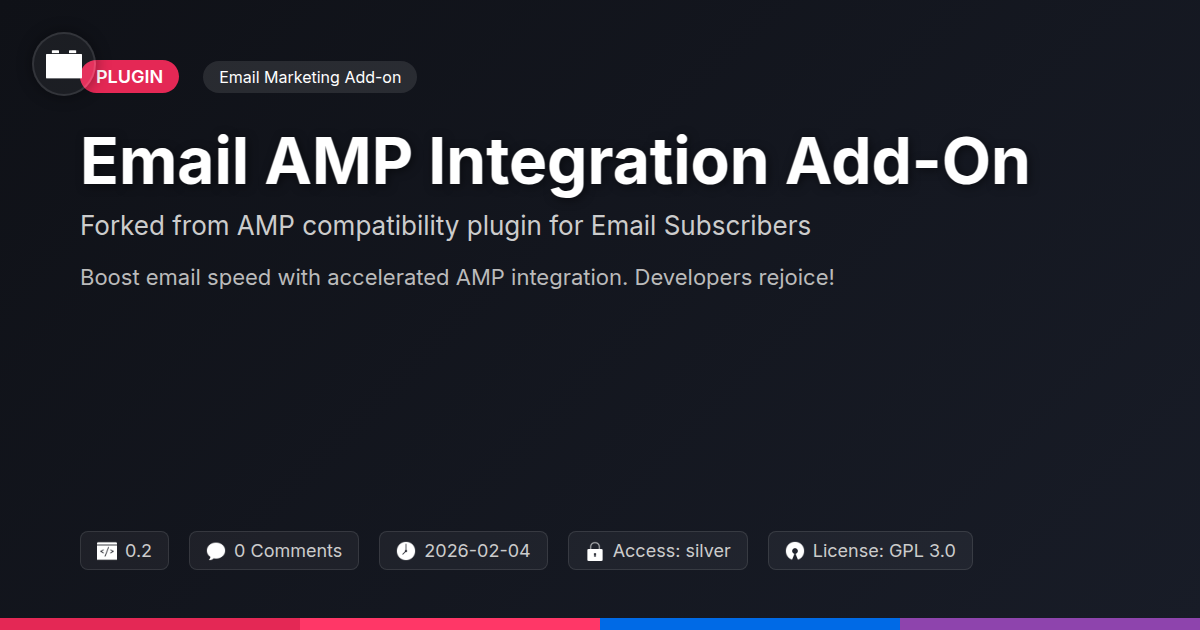 PLUGIN Email Marketing Add-on

Email AMP Integration Add-On

Forked from AMP compatibility plugin for Email Subscribers

Boost email speed with accelerated AMP integration. Developers rejoice!

0.2 0 Comments 2026-02-04 Access: silver License: GPL 3.0